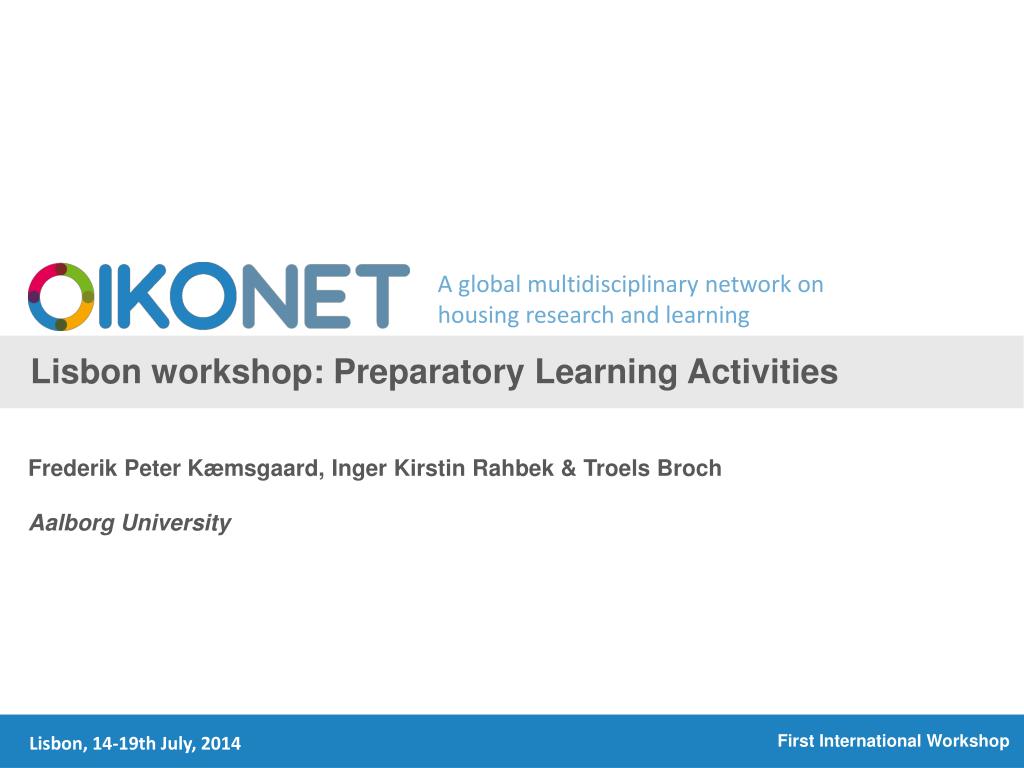 OIKONET

A global multidisciplinary network on housing research and learning

Lisbon workshop: Preparatory Learning Activities

Frederik Peter Kæmsgaard, Inger Kirstin Rahbek & Troels Broch

Aalborg University

Lisbon, 14-19th July, 2014

First International Workshop